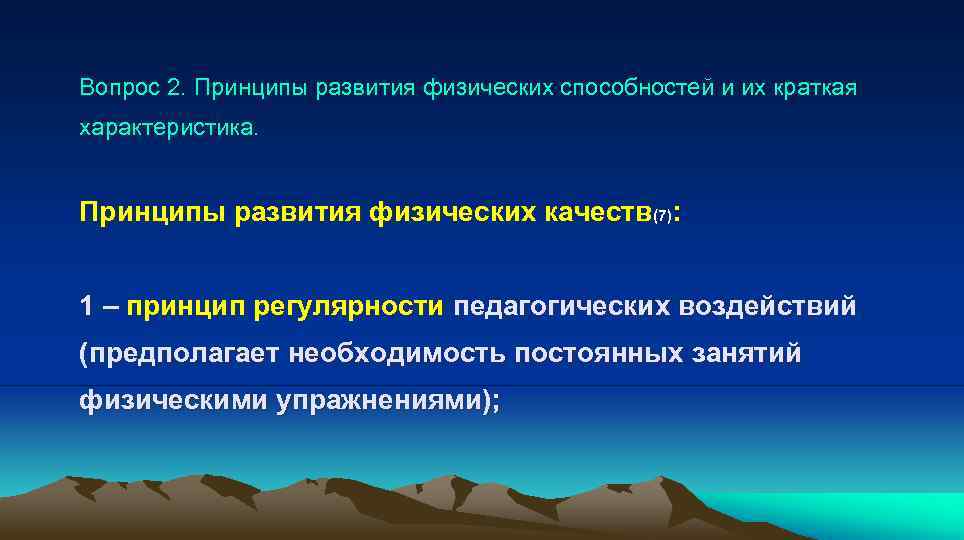 Вопрос 2. Принципы развития физических способностей и их краткая характеристика.

Принципы развития физических качеств(7):

1 – принцип регулярности педагогических воздействий (предполагает необходимость постоянных занятий физическими упражнениями);